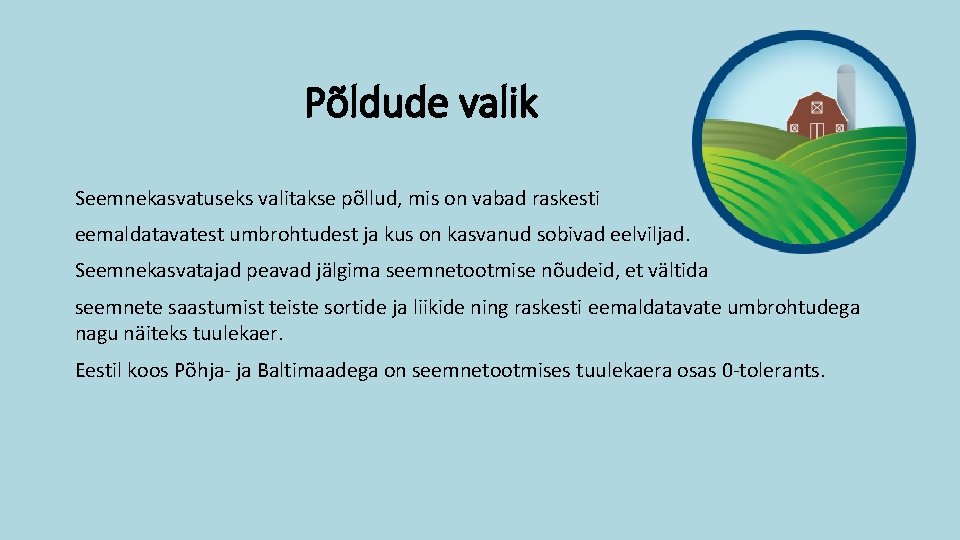 Põldude valik

Seemnekasvatuseks valitakse põllud, mis on vabad raskesti eemaldatavatest umbrohtudest ja kus on kasvanud sobivad eelviljad.

Seemnekasvatajad peavad jälgima seemnetootmise nõudeid, et vältida seemnete saastumist teiste sortide ja liikide ning raskesti eemaldatavate umbrohtudega nagu näiteks tuulekaer.

Eestil koos Põhja- ja Baltimaadega on seemnetootmises tuulekaera osas 0-tolerants.